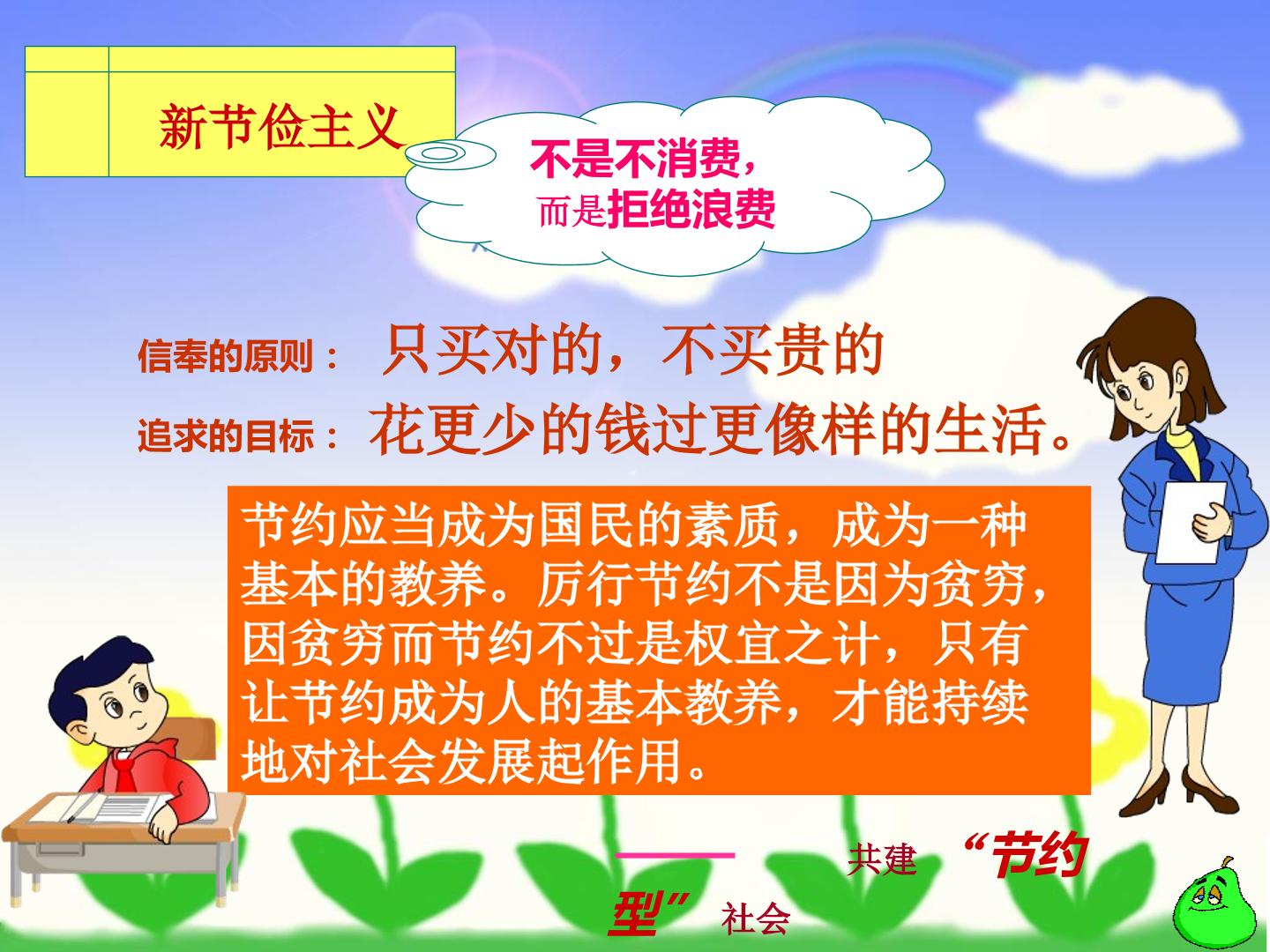 新节俭主义

不是不消费，
而是拒绝浪费

信奉的原则： 只买对的，不买贵的

追求的目标： 花更少的钱过更像样的生活。

节约应当成为国民的素质，成为一种基本的教养。厉行节约不是因为贫穷，因贫穷而节约不过是权宜之计，只有让节约成为人的基本教养，才能持续地对社会发展起作用。

—— 共建 “节约型” 社会